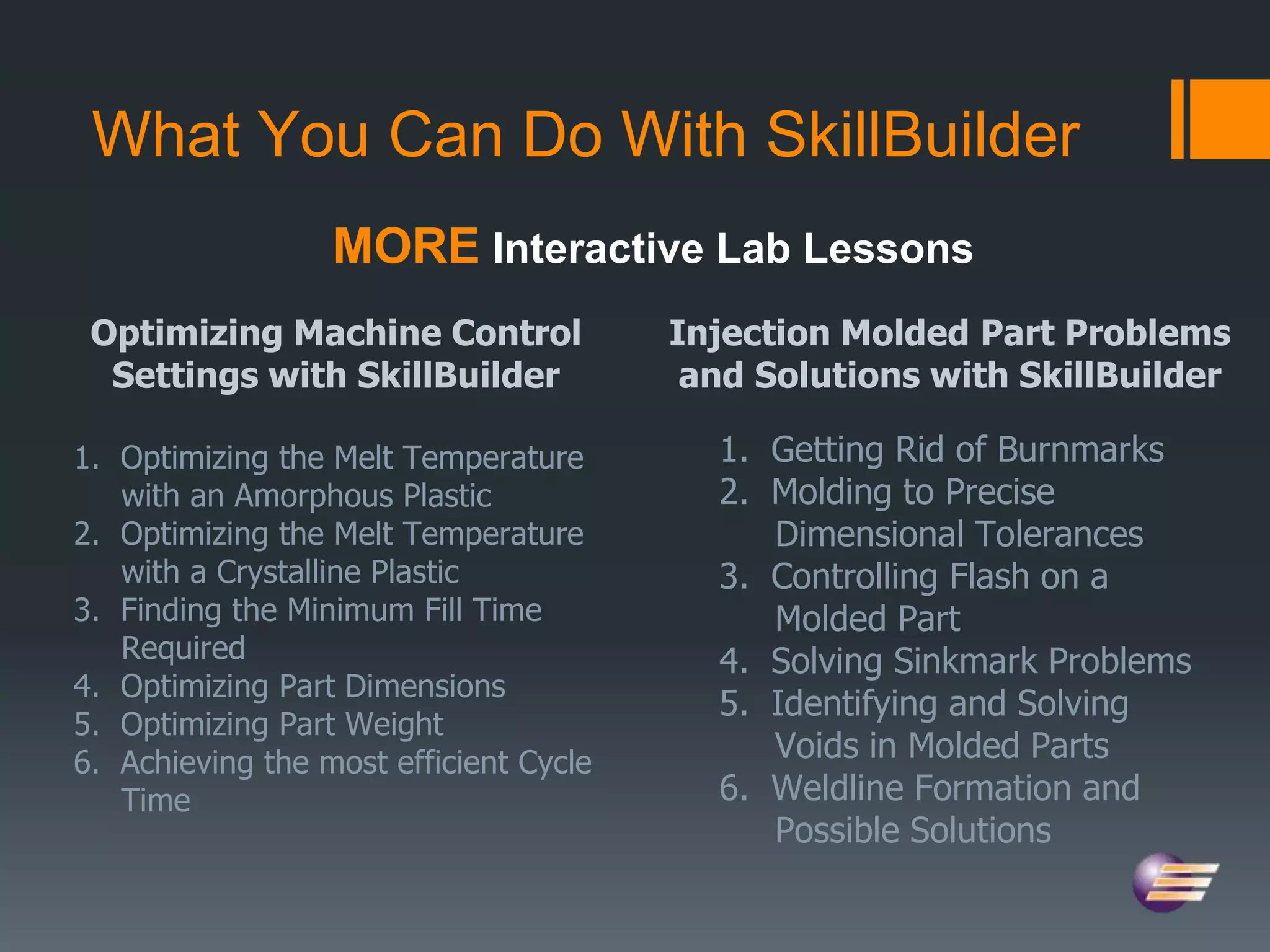 What You Can Do With SkillBuilder

MORE Interactive Lab Lessons

Optimizing Machine Control Settings with SkillBuilder

1. Optimizing the Melt Temperature with an Amorphous Plastic
2. Optimizing the Melt Temperature with a Crystalline Plastic
3. Finding the Minimum Fill Time Required
4. Optimizing Part Dimensions
5. Optimizing Part Weight
6. Achieving the most efficient Cycle Time

Injection Molded Part Problems and Solutions with SkillBuilder

1. Getting Rid of Burnmarks
2. Molding to Precise Dimensional Tolerances
3. Controlling Flash on a Molded Part
4. Solving Sinkmark Problems
5. Identifying and Solving Voids in Molded Parts
6. Weldline Formation and Possible Solutions